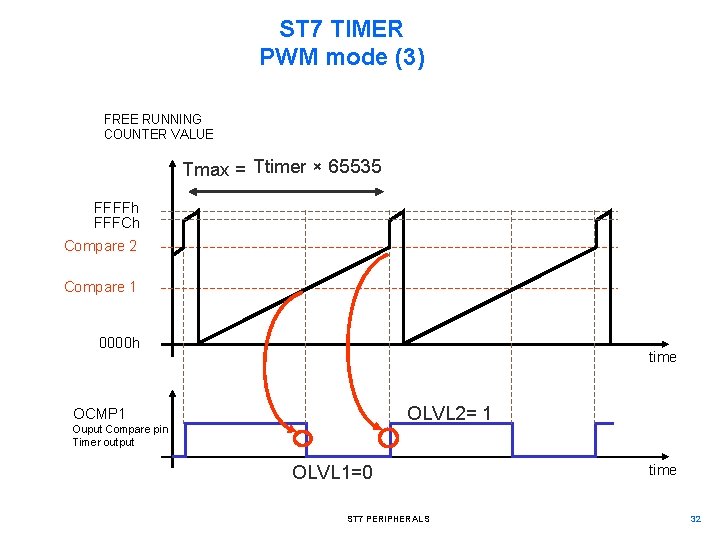 ST7 TIMER
PWM mode (3)

FREE RUNNING
COUNTER VALUE

Tmax = Ttimer × 65535

FFFFh
FFFCh
Compare 2
Compare 1
0000h

time

OCMP1
Ouput Compare pin
Timer output

OLVL2= 1

OLVL1=0

time

ST7 PERIPHERALS

32